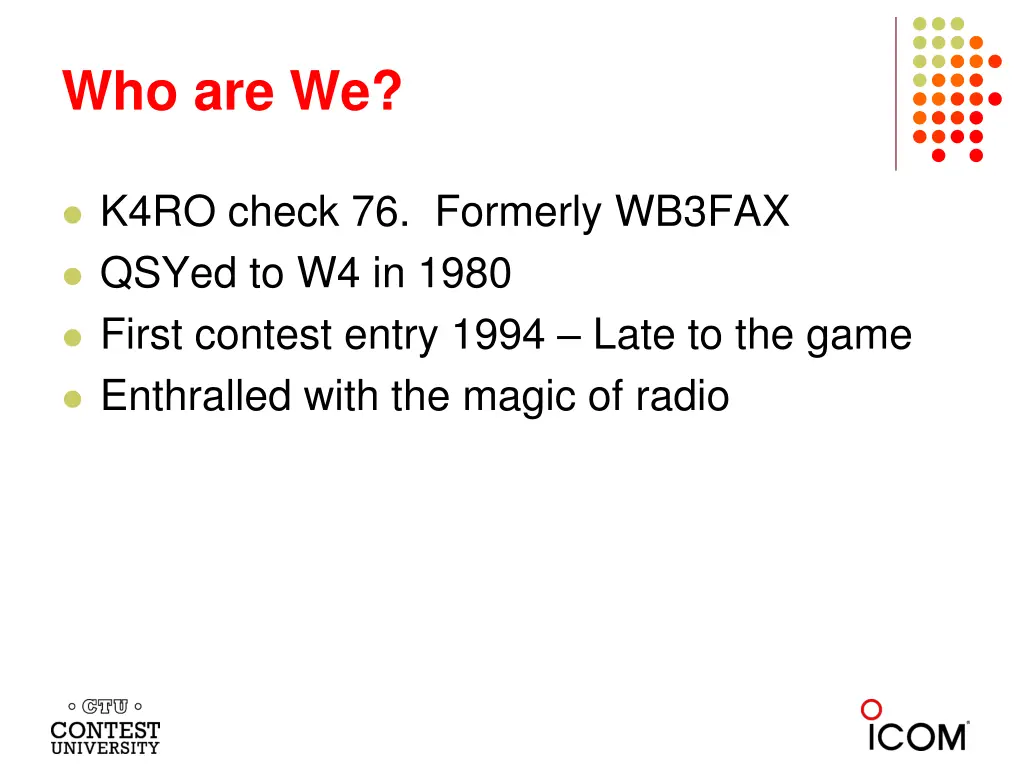 Who are We?

K4RO check 76. Formerly WB3FAX
QSYed to W4 in 1980
First contest entry 1994 – Late to the game
Enthralled with the magic of radio

CTU
CONTEST
UNIVERSITY

ICOM